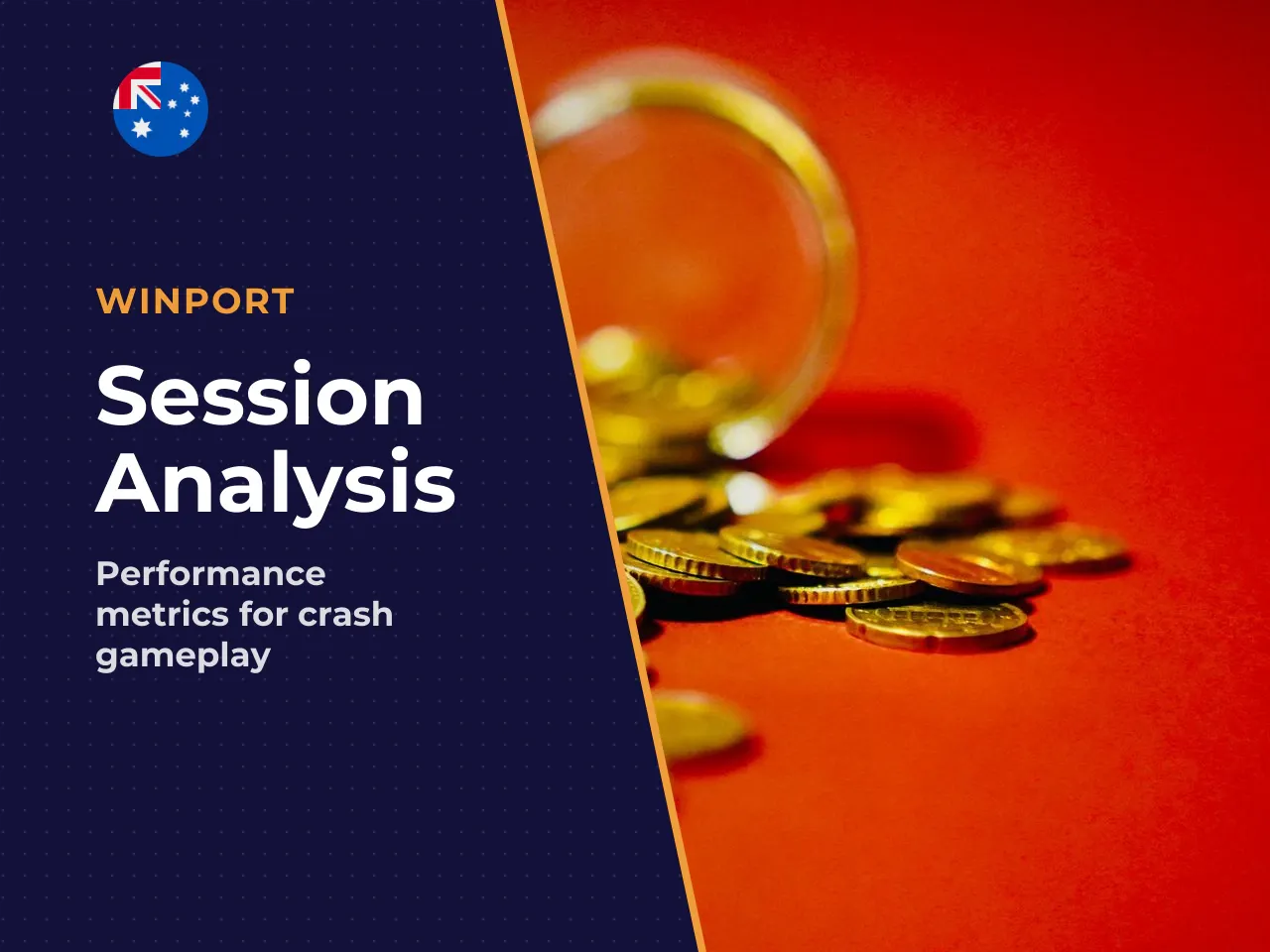 WINPORT

Session Analysis

Performance metrics for crash gameplay